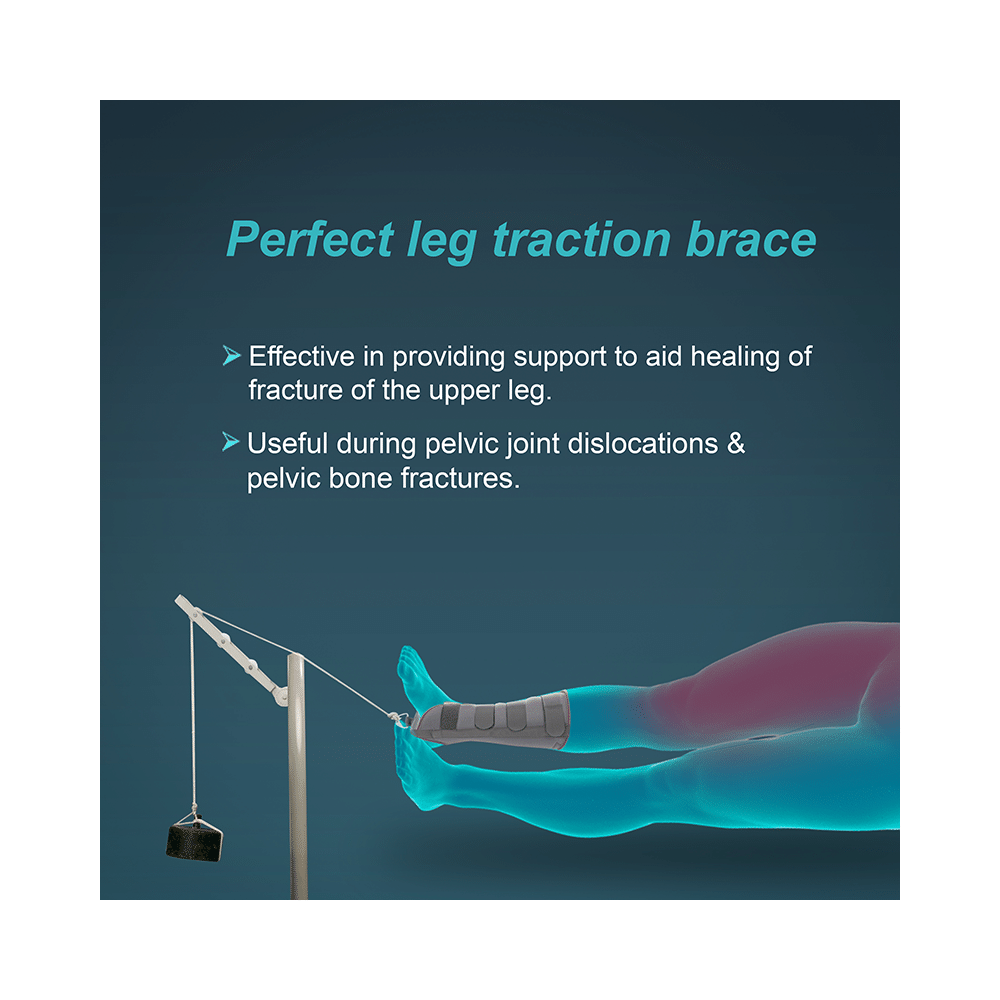 Perfect leg traction brace

➤ Effective in providing support to aid healing of fracture of the upper leg.

➤ Useful during pelvic joint dislocations & pelvic bone fractures.